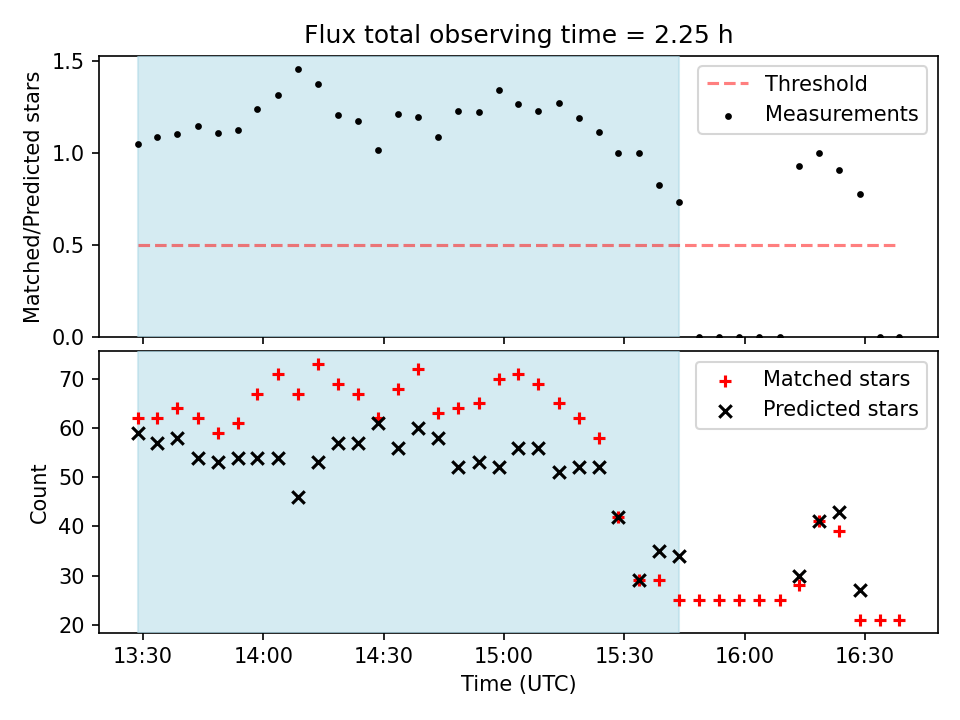 Flux total observing time = 2.25 h

Matched/Predicted stars

1.5
1.0
0.5
0.0

Threshold
Measurements

Count

70
60
50
40
30
20

Matched stars
Predicted stars

13:30 14:00 14:30 15:00 15:30 16:00 16:30

Time (UTC)